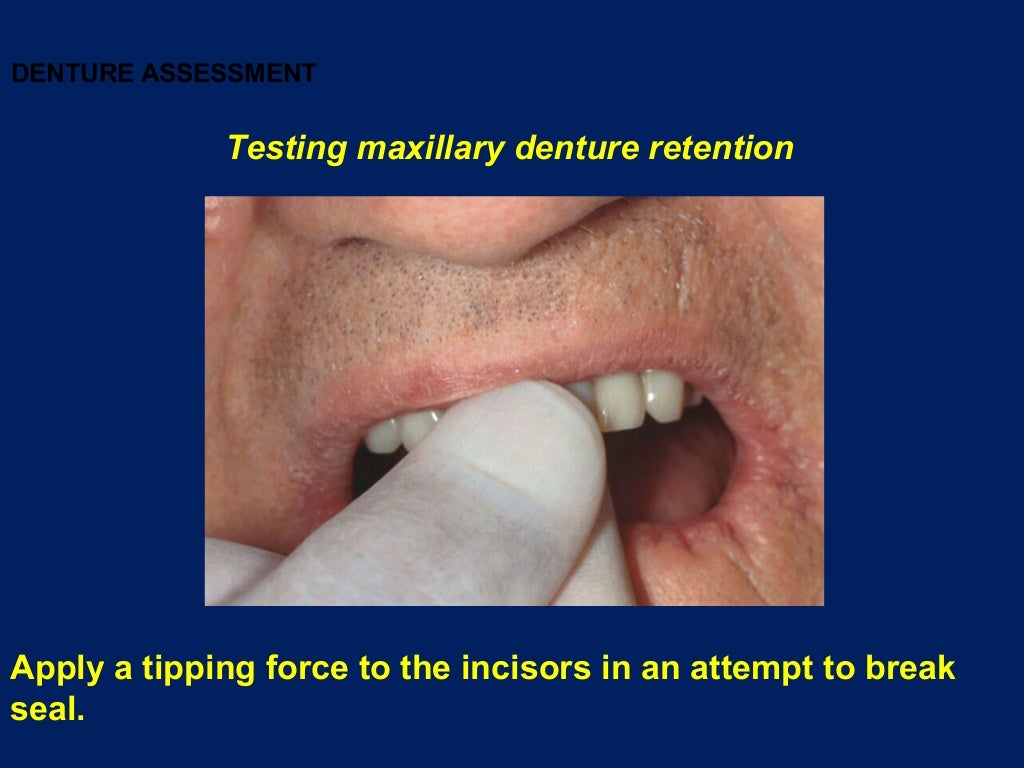 DENTURE ASSESSMENT

Testing maxillary denture retention

Apply a tipping force to the incisors in an attempt to break seal.